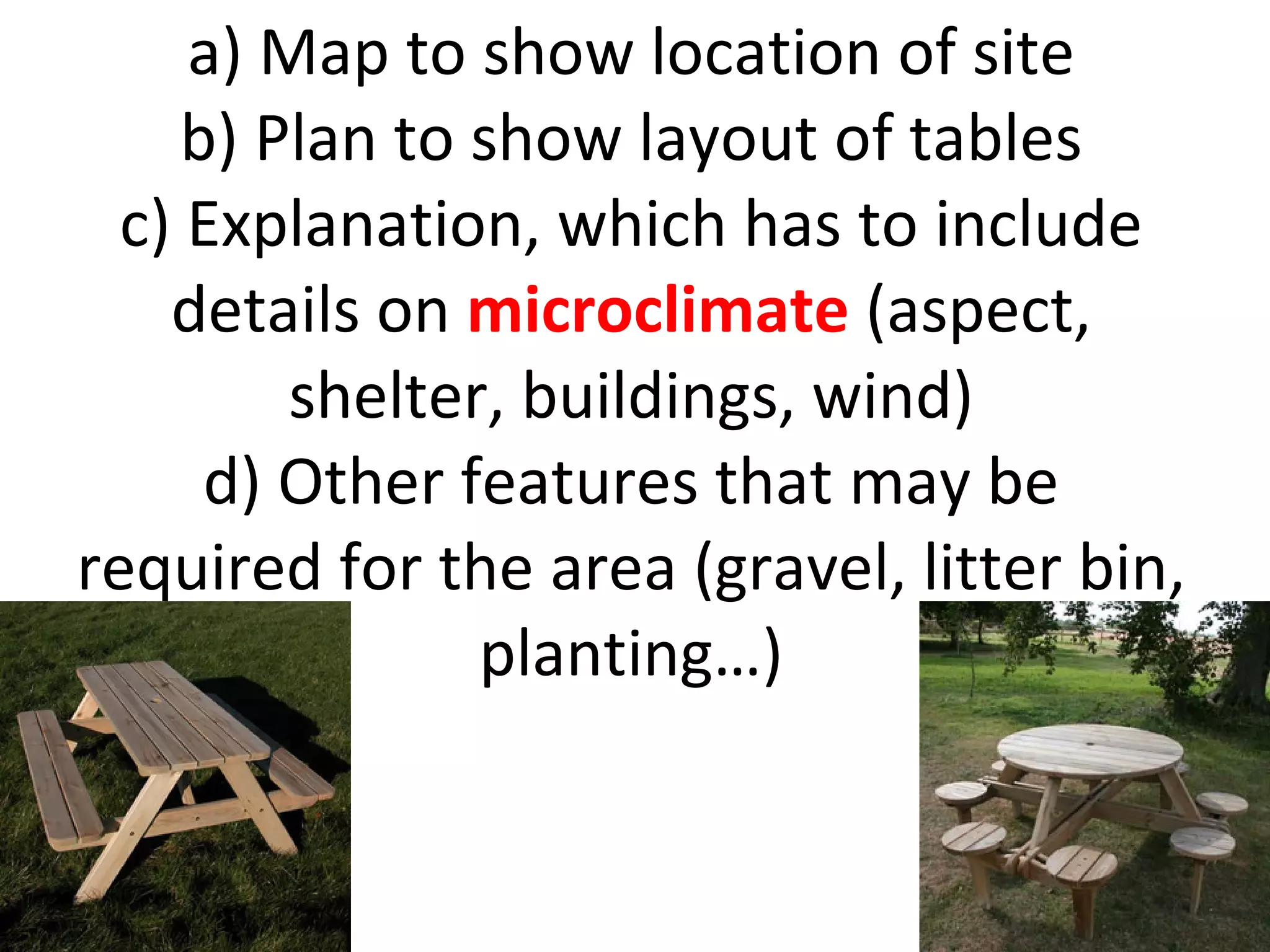 a) Map to show location of site
b) Plan to show layout of tables
c) Explanation, which has to include details on microclimate (aspect, shelter, buildings, wind)
d) Other features that may be required for the area (gravel, litter bin, planting…)